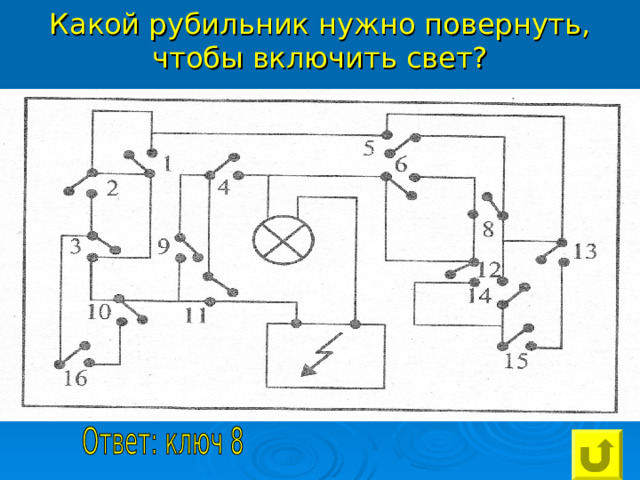 Какой рубильник нужно повернуть, чтобы включить свет?

1
2
3
4
5
6
8
9
10
11
12
13
14
15
16

Ответ: ключ 8